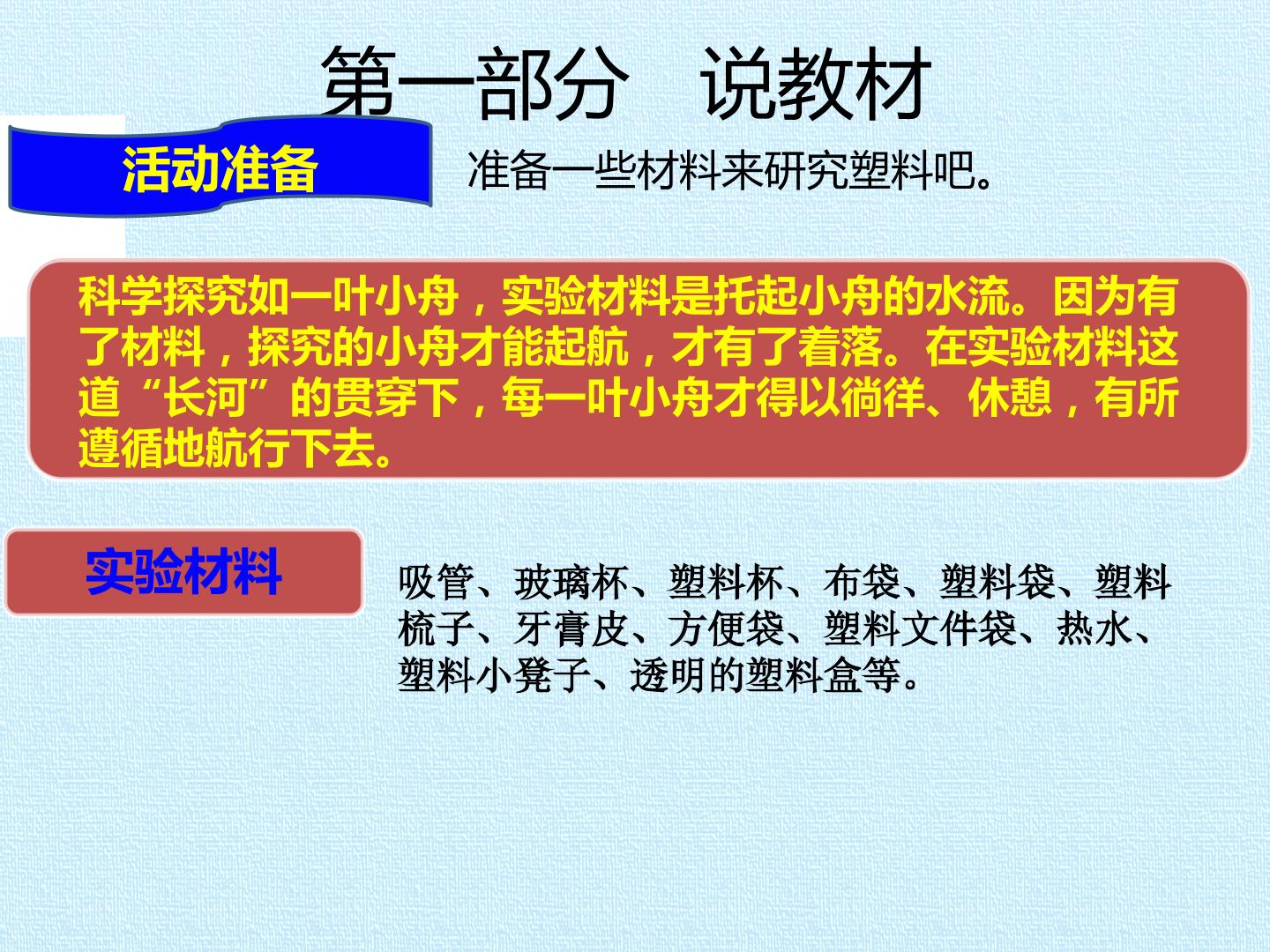 第一部分　说教材

活动准备

准备一些材料来研究塑料吧。

科学探究如一叶小舟，实验材料是托起小舟的水流。因为有了材料，探究的小舟才能起航，才有了着落。在实验材料这道“长河”的贯穿下，每一叶小舟才得以徜徉、休憩，有所遵循地航行下去。

实验材料

吸管、玻璃杯、塑料杯、布袋、塑料袋、塑料梳子、牙膏皮、方便袋、塑料文件袋、热水、塑料小凳子、透明的塑料盒等。